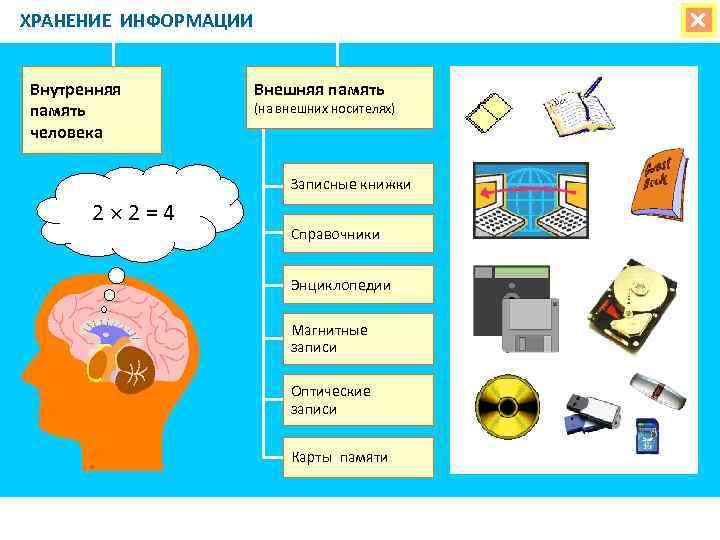 ХРАНЕНИЕ ИНФОРМАЦИИ

Внутренняя память человека

$2 \times 2 = 4$

Внешняя память
(на внешних носителях)

Записные книжки

Справочники

Энциклопедии

Магнитные записи

Оптические записи

Карты памяти

Guest Book